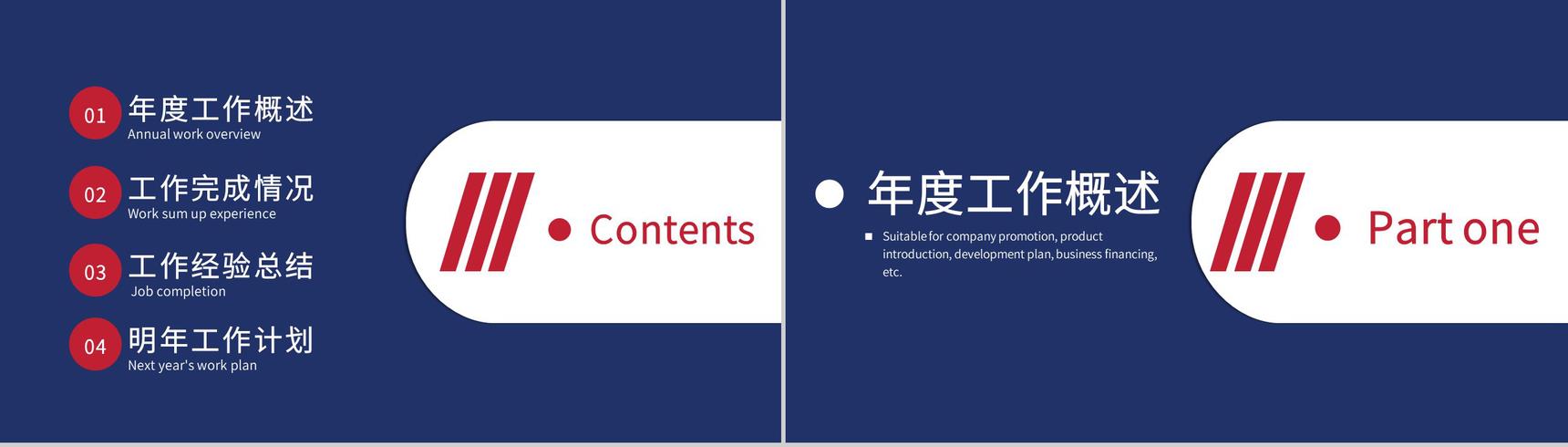 01 年度工作概述
Annual work overview

02 工作完成情况
Work sum up experience

03 工作经验总结
Job completion

04 明年工作计划
Next year's work plan

Contents

年度工作概述

Suitable for company promotion, product introduction, development plan, business financing, etc.

Part one